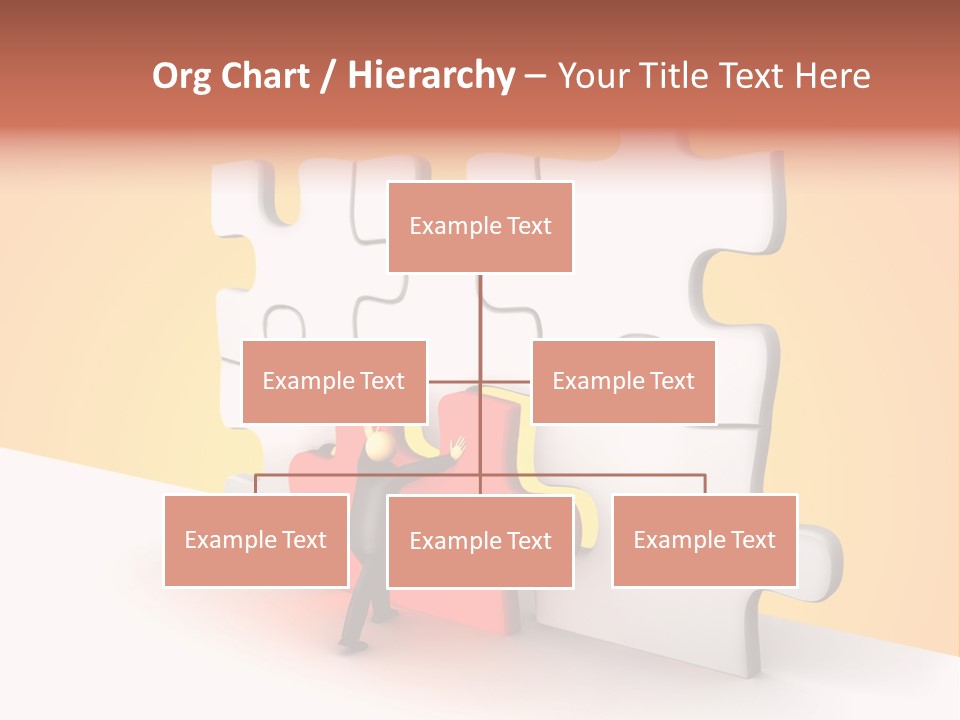 Org Chart / Hierarchy – Your Title Text Here

Example Text

Example Text

Example Text

Example Text

Example Text

Example Text